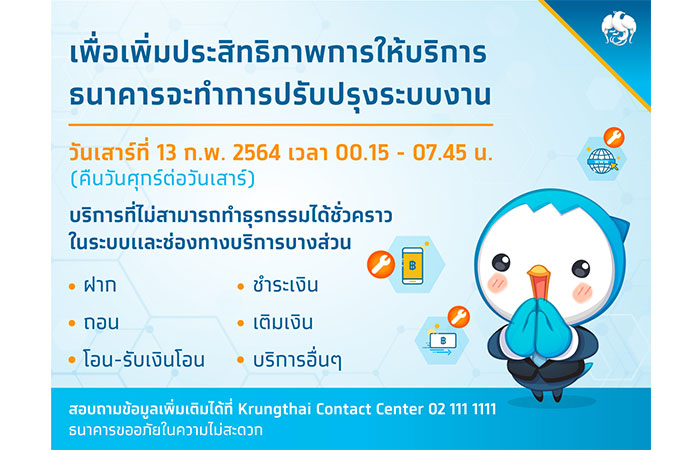 เพื่อเพิ่มประสิทธิภาพการให้บริการ
ธนาคารจะทำการปรับปรุงระบบงาน

วันเสาร์ที่ 13 ก.พ. 2564 เวลา 00.15 - 07.45 น.
(คืนวันศุกร์ต่อวันเสาร์)

บริการที่ไม่สามารถทำธุรกรรมได้ชั่วคราว
ในระบบและช่องทางบริการบางส่วน

• ฝาก
• ถอน
• โอน-รับเงินโอน

• ชำระเงิน
• เติมเงิน
• บริการอื่นๆ

฿

฿

สอบถามข้อมูลเพิ่มเติมได้ที่ Krungthai Contact Center 02 111 1111
ธนาคารขออภัยในความไม่สะดวก